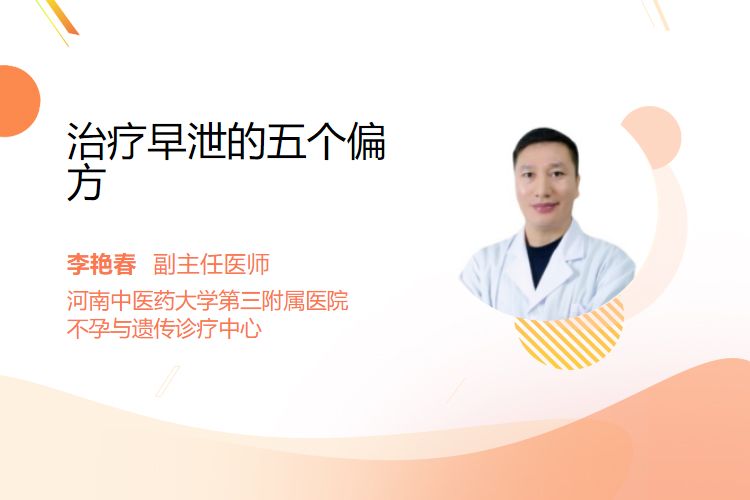 治疗早泄的五个偏方

李艳春 副主任医师
河南中医药大学第三附属医院
不孕与遗传诊疗中心